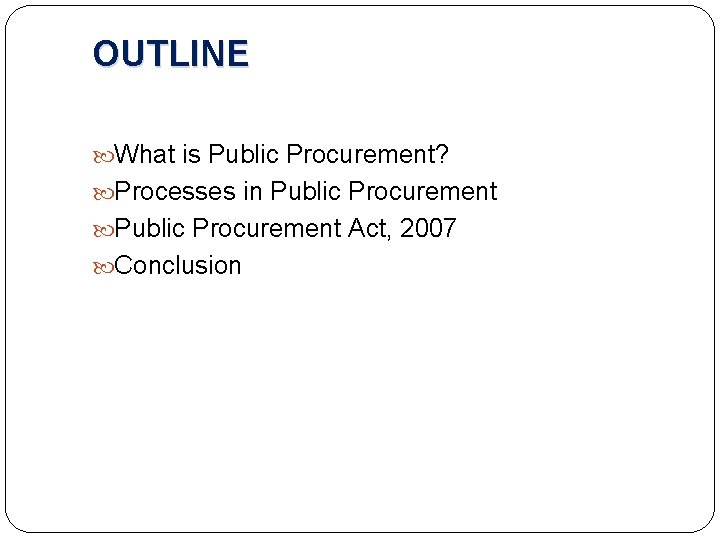 OUTLINE

What is Public Procurement?
Processes in Public Procurement
Public Procurement Act, 2007
Conclusion